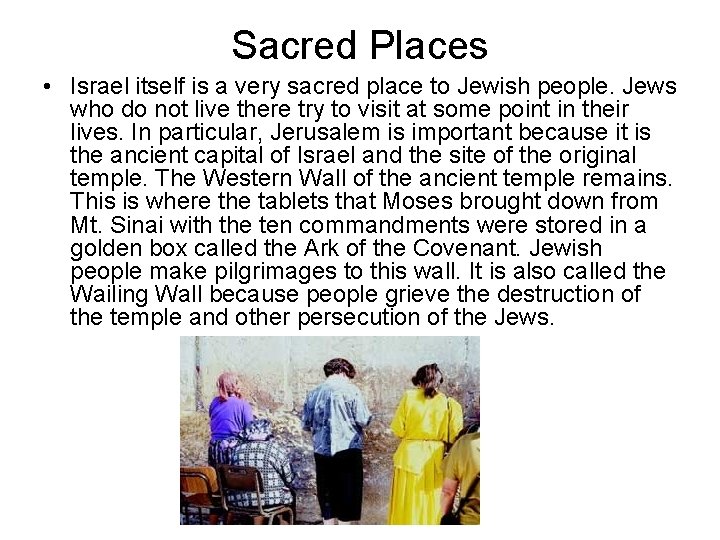 Sacred Places

• Israel itself is a very sacred place to Jewish people. Jews who do not live there try to visit at some point in their lives. In particular, Jerusalem is important because it is the ancient capital of Israel and the site of the original temple. The Western Wall of the ancient temple remains. This is where the tablets that Moses brought down from Mt. Sinai with the ten commandments were stored in a golden box called the Ark of the Covenant. Jewish people make pilgrimages to this wall. It is also called the Wailing Wall because people grieve the destruction of the temple and other persecution of the Jews.